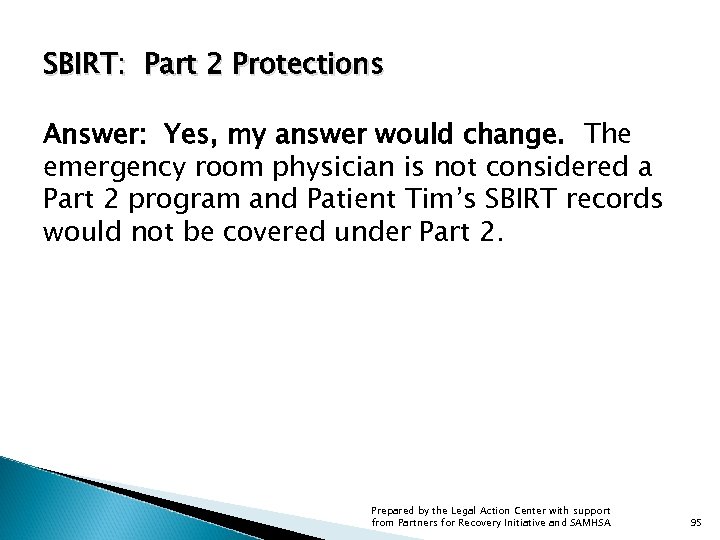 SBIRT: Part 2 Protections

Answer: Yes, my answer would change. The emergency room physician is not considered a Part 2 program and Patient Tim's SBIRT records would not be covered under Part 2.

Prepared by the Legal Action Center with support from Partners for Recovery Initiative and SAMHSA

95